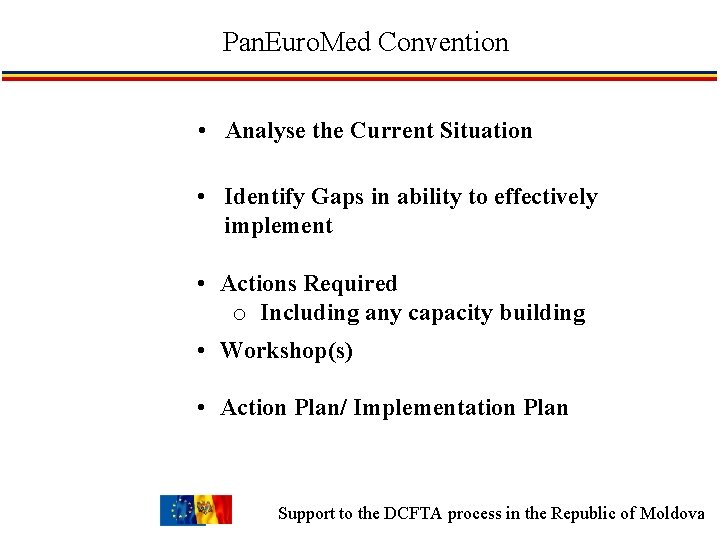 PanEuroMed Convention

• Analyse the Current Situation

• Identify Gaps in ability to effectively implement

• Actions Required
  o Including any capacity building

• Workshop(s)

• Action Plan/ Implementation Plan

Support to the DCFTA process in the Republic of Moldova